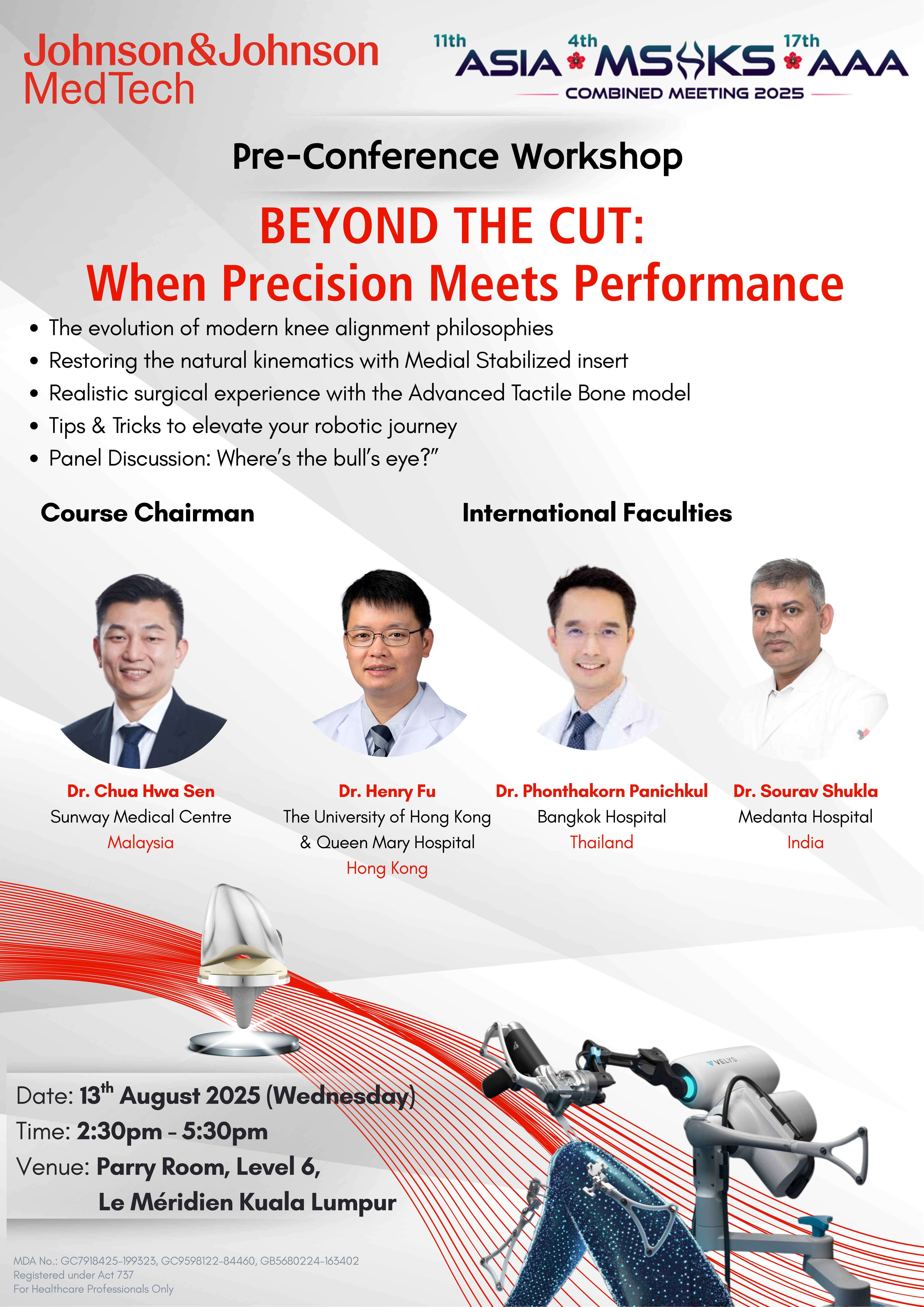 Johnson&Johnson MedTech

11th ASIA 4th MSKS 17th AAA
COMBINED MEETING 2025

Pre-Conference Workshop

BEYOND THE CUT:
When Precision Meets Performance

• The evolution of modern knee alignment philosophies
• Restoring the natural kinematics with Medial Stabilized insert
• Realistic surgical experience with the Advanced Tactile Bone model
• Tips & Tricks to elevate your robotic journey
• Panel Discussion: Where's the bull's eye?"

Course Chairman

International Faculties

Dr. Chua Hwa Sen
Sunway Medical Centre
Malaysia

Dr. Henry Fu
The University of Hong Kong & Queen Mary Hospital
Hong Kong

Dr. Phonthakorn Panichkul
Bangkok Hospital
Thailand

Dr. Sourav Shukla
Medanta Hospital
India

VELYS

Date: 13$^{th}$ August 2025 (Wednesday)
Time: 2:30pm - 5:30pm
Venue: Parry Room, Level 6,
Le Méridien Kuala Lumpur

MDA No.: GC7918425-199323, GC9598122-84460, GB5680224-163402
Registered under Act 737
For Healthcare Professionals Only